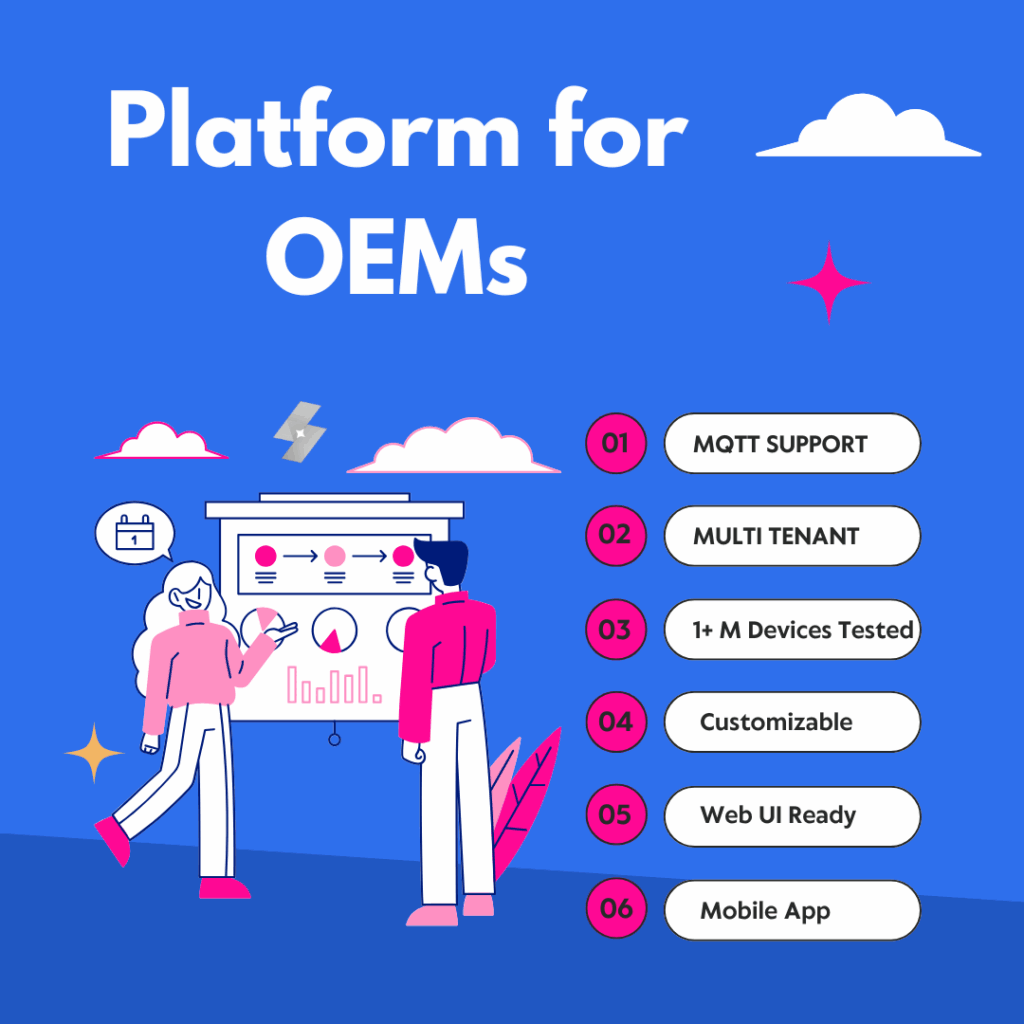 Platform for OEMs

1

01 MQTT SUPPORT

02 MULTI TENANT

03 1+ M Devices Tested

04 Customizable

05 Web UI Ready

06 Mobile App